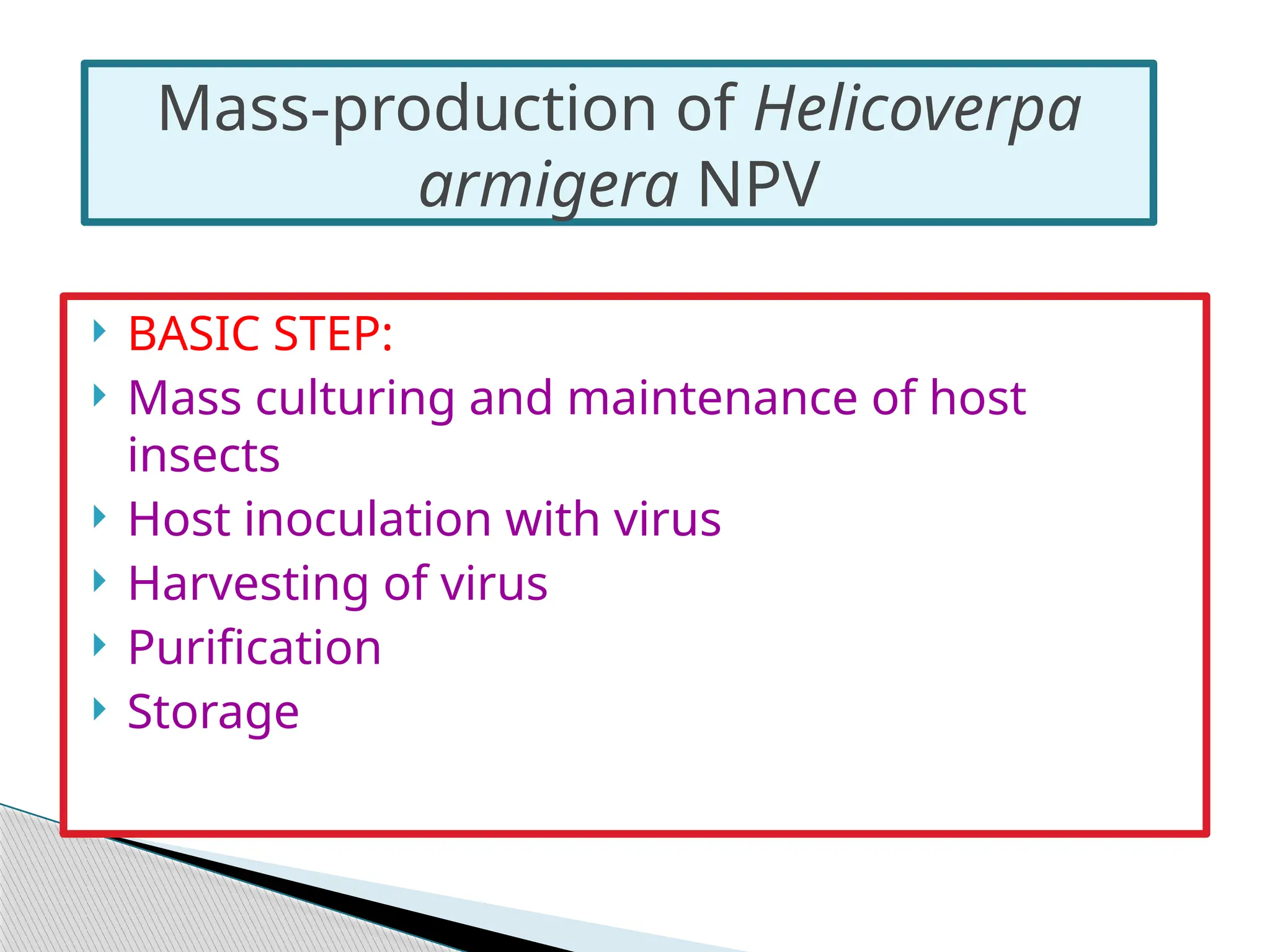 Mass-production of Helicoverpa armigera NPV

BASIC STEP:

Mass culturing and maintenance of host insects

Host inoculation with virus

Harvesting of virus

Purification

Storage